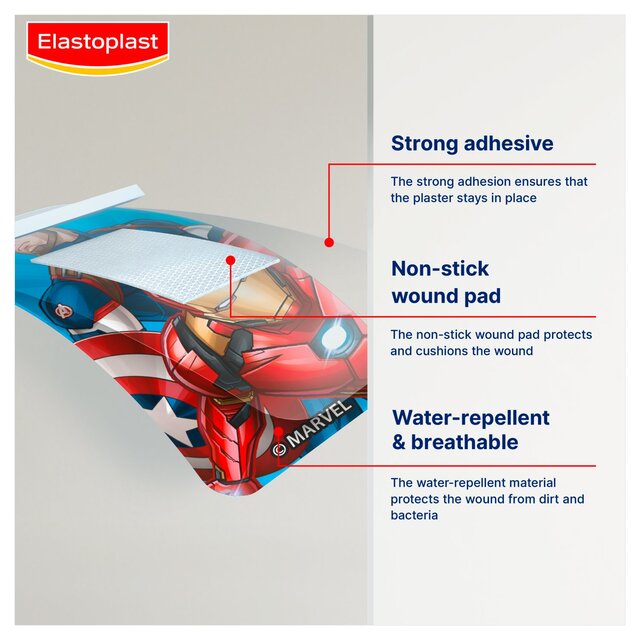 Elastoplast

© MARVEL

Strong adhesive

The strong adhesion ensures that the plaster stays in place

Non-stick wound pad

The non-stick wound pad protects and cushions the wound

Water-repellent & breathable

The water-repellent material protects the wound from dirt and bacteria